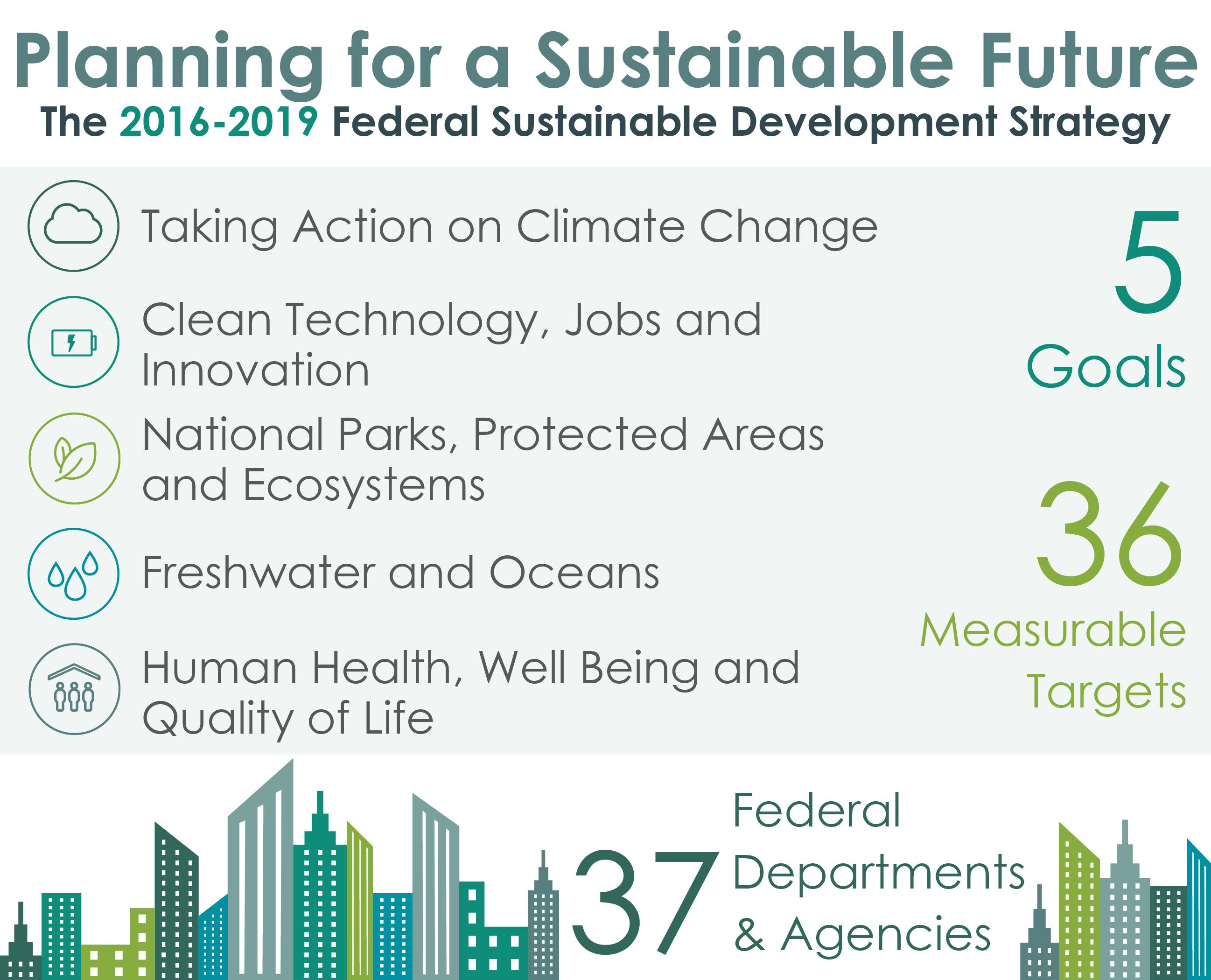 Planning for a Sustainable Future
The 2016-2019 Federal Sustainable Development Strategy

Taking Action on Climate Change

Clean Technology, Jobs and Innovation

National Parks, Protected Areas and Ecosystems

Freshwater and Oceans

Human Health, Well Being and Quality of Life

5
Goals

36
Measurable Targets

37 Federal Departments & Agencies